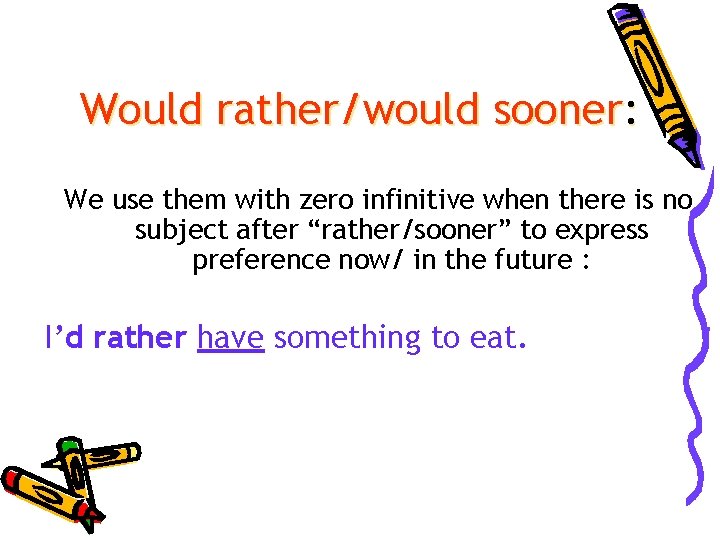 Would rather/would sooner:

We use them with zero infinitive when there is no subject after “rather/sooner” to express preference now/ in the future :

I’d rather have something to eat.